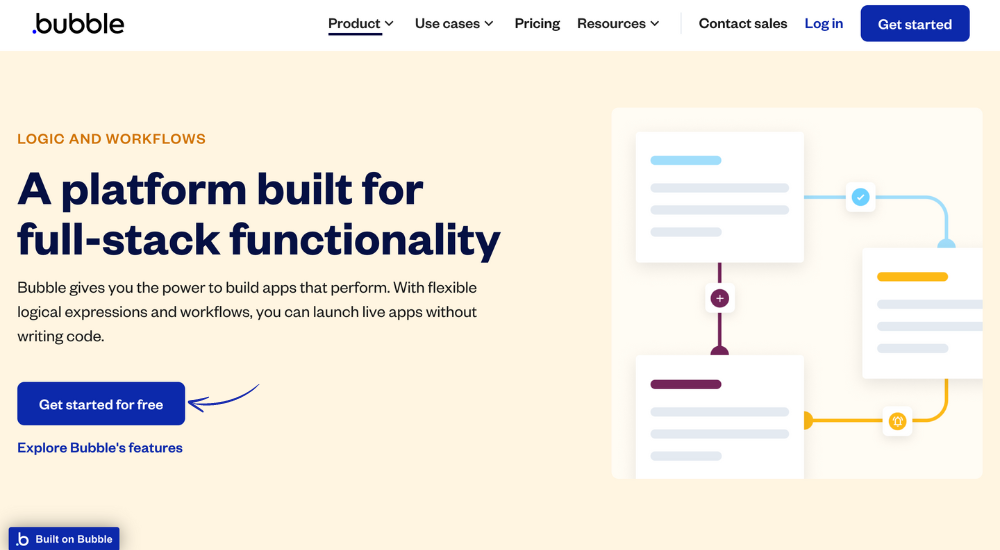 .bubble

Product Use cases Pricing Resources Contact sales Log in Get started

LOGIC AND WORKFLOWS

A platform built for full-stack functionality

Bubble gives you the power to build apps that perform. With flexible logical expressions and workflows, you can launch live apps without writing code.

Get started for free

Explore Bubble's features

Built on Bubble